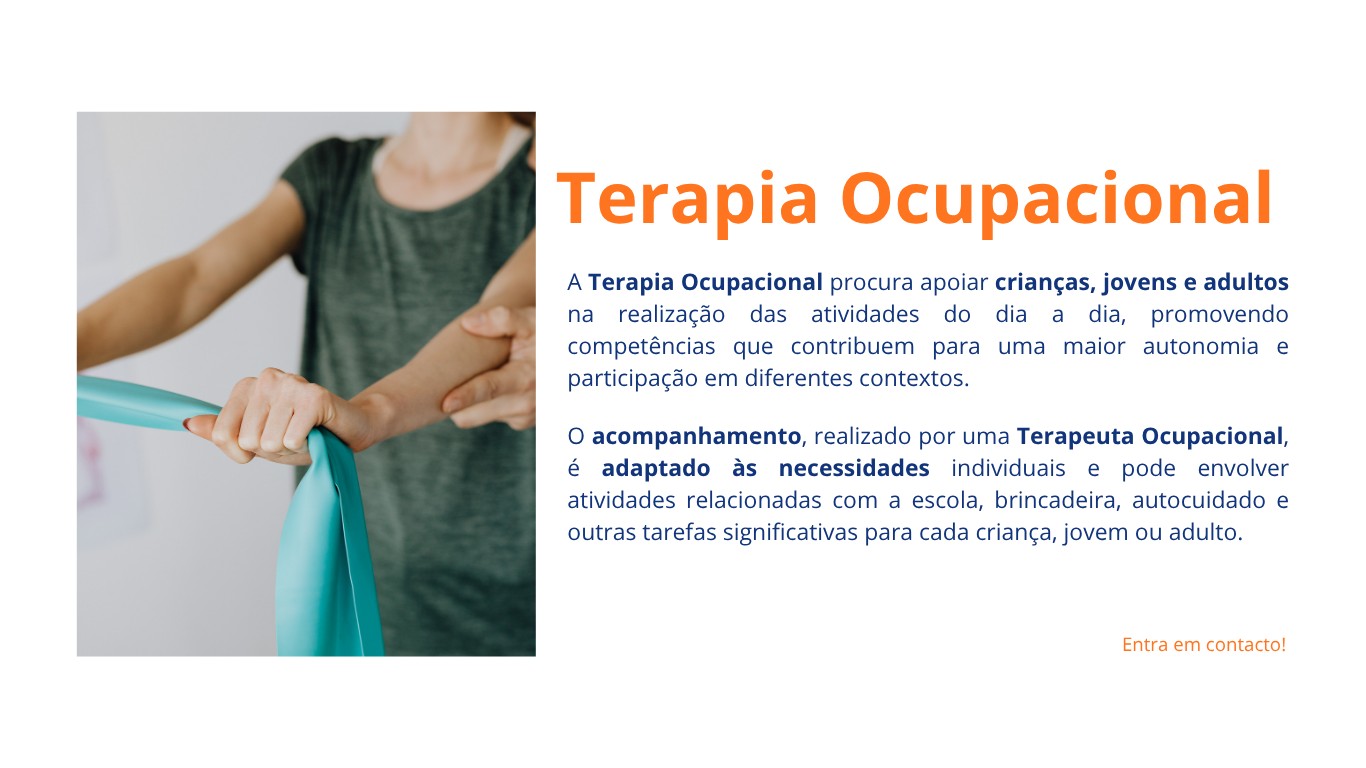 Terapia Ocupacional

A Terapia Ocupacional procura apoiar crianças, jovens e adultos na realização das atividades do dia a dia, promovendo competências que contribuem para uma maior autonomia e participação em diferentes contextos.

O acompanhamento, realizado por uma Terapeuta Ocupacional, é adaptado às necessidades individuais e pode envolver atividades relacionadas com a escola, brincadeira, autocuidado e outras tarefas significativas para cada criança, jovem ou adulto.

Entra em contacto!